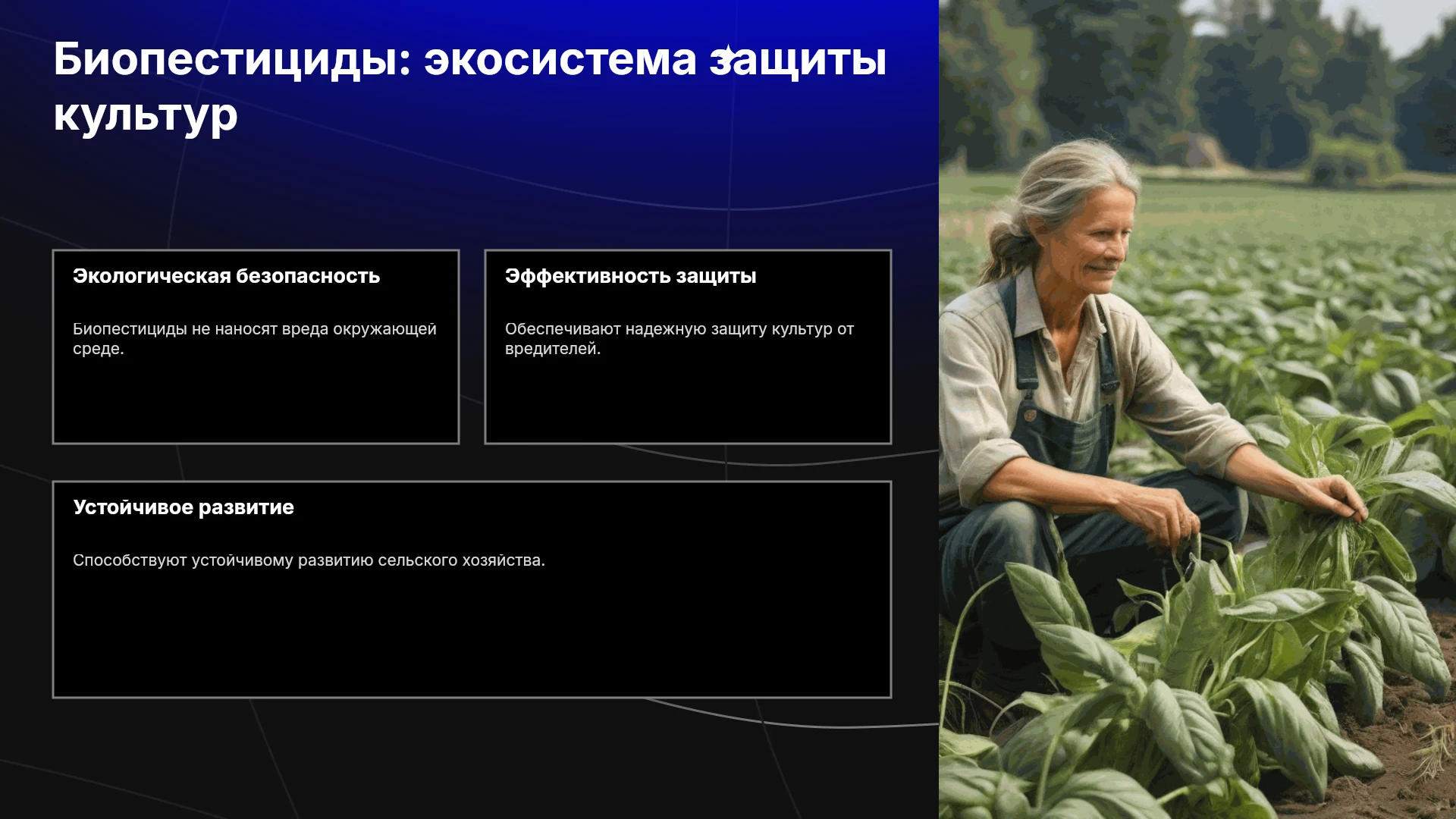 Биопестициды: экосистема защиты культур

Экологическая безопасность

Биопестициды не наносят вреда окружающей среде.

Эффективность защиты

Обеспечивают надежную защиту культур от вредителей.

Устойчивое развитие

Способствуют устойчивому развитию сельского хозяйства.